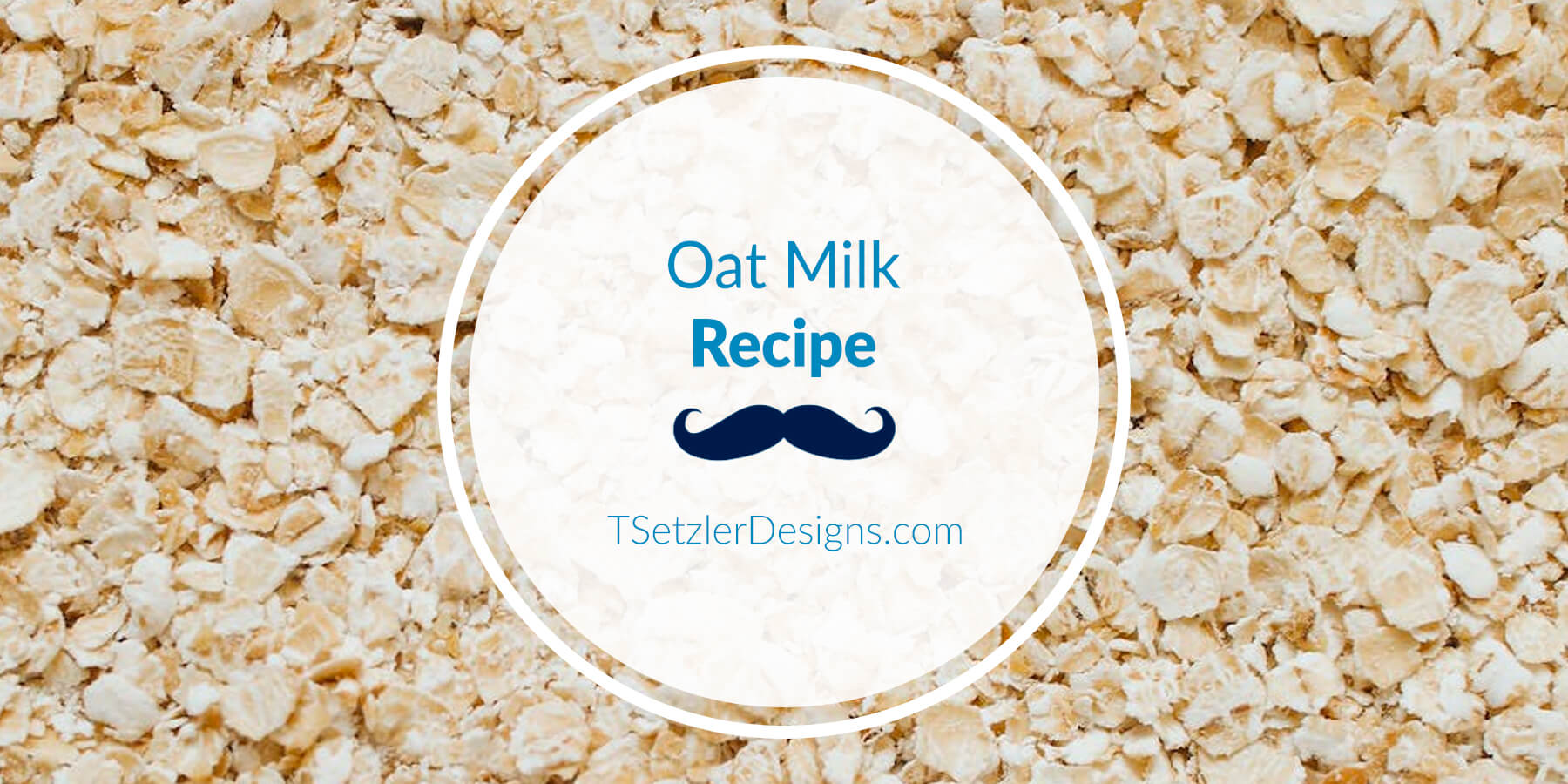 Oat Milk
Recipe

TSetzlerDesigns.com